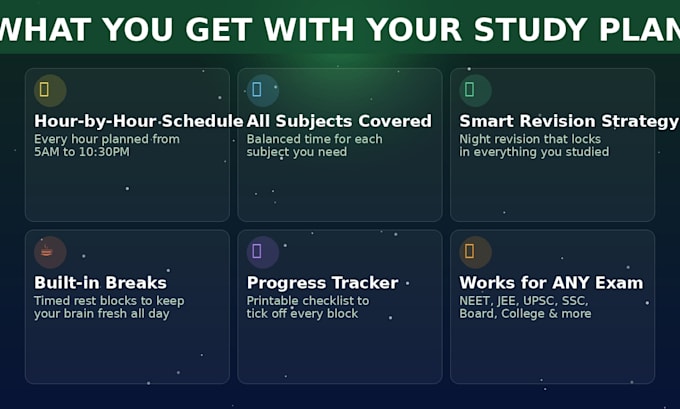 WHAT YOU GET WITH YOUR STUDY PLAN

Hour-by-Hour Schedule
Every hour planned from 5AM to 10:30PM

All Subjects Covered
Balanced time for each subject you need

Smart Revision Strategy
Night revision that locks in everything you studied

Built-in Breaks
Timed rest blocks to keep your brain fresh all day

Progress Tracker
Printable checklist to tick off every block

Works for ANY Exam
NEET, JEE, UPSC, SSC, Board, College & more